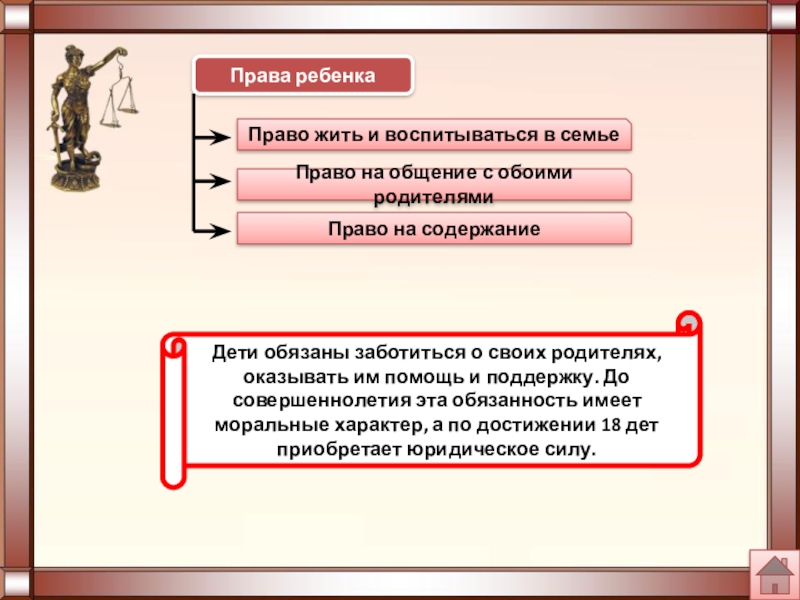 Права ребенка

Право жить и воспитываться в семье

Право на общение с обоими родителями

Право на содержание

Дети обязаны заботиться о своих родителях, оказывать им помощь и поддержку. До совершеннолетия эта обязанность имеет моральные характер, а по достижении 18 дет приобретает юридическое силу.